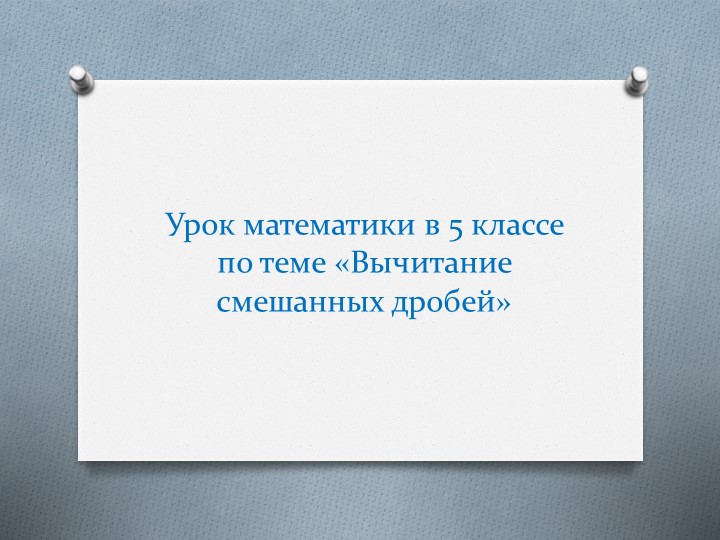 Урок математики в 5 классе по теме «Вычитание смешанных дробей»